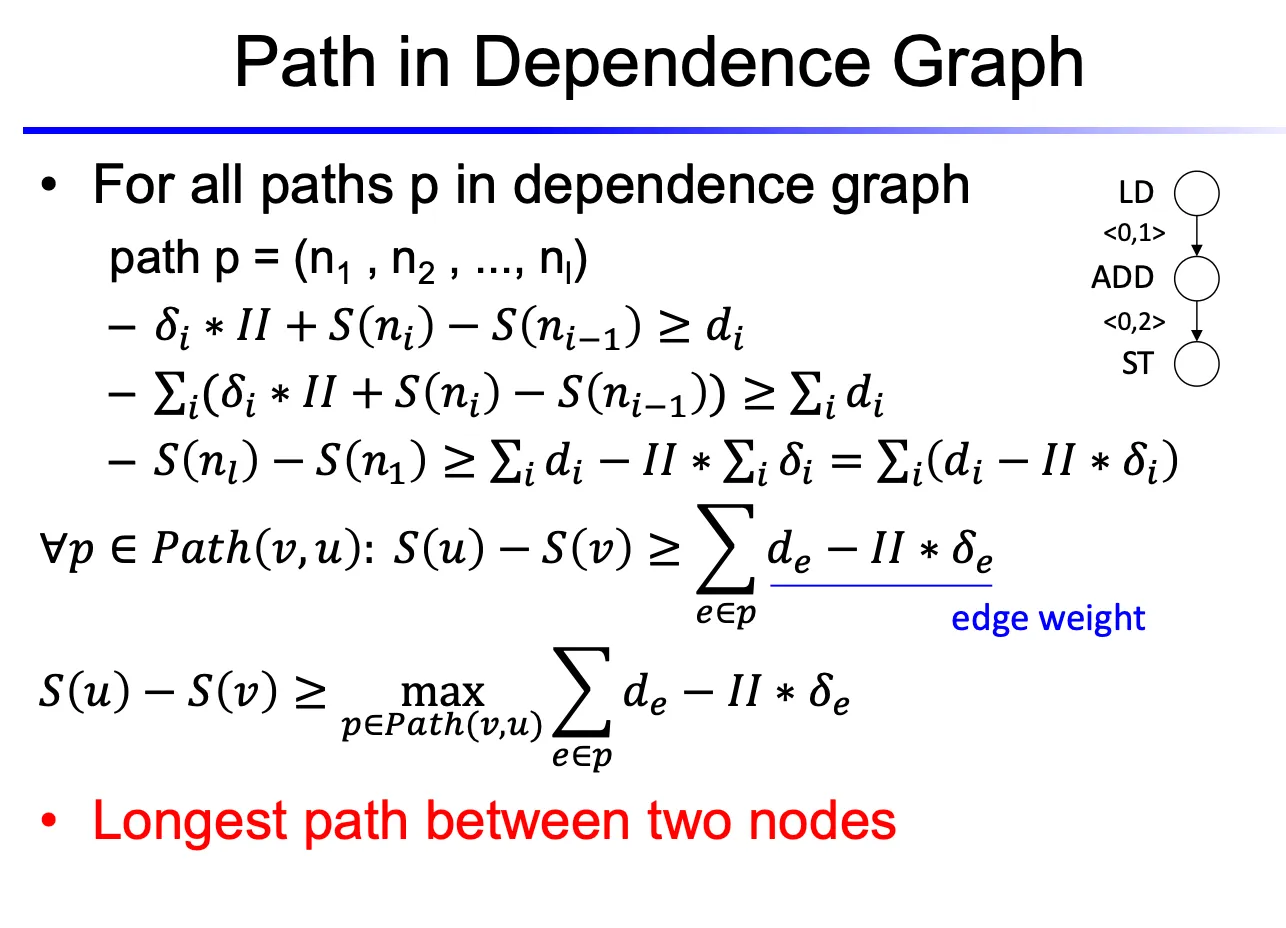 Path in Dependence Graph

• For all paths p in dependence graph

path p = ($n_1$ , $n_2$ , ..., $n_l$)

– $\delta_i * II + S(n_i) - S(n_{i-1}) \geq d_i$

– $\sum_i(\delta_i * II + S(n_i) - S(n_{i-1})) \geq \sum_i d_i$

– $S(n_l) - S(n_1) \geq \sum_i d_i - II * \sum_i \delta_i = \sum_i(d_i - II * \delta_i)$

LD
<0,1>
ADD
<0,2>
ST

$\forall p \in Path(v,u)$: $S(u) - S(v) \geq \sum_{e \in p} d_e - II * \delta_e$

edge weight

$S(u) - S(v) \geq \max_{p \in Path(v,u)} \sum_{e \in p} d_e - II * \delta_e$

• Longest path between two nodes